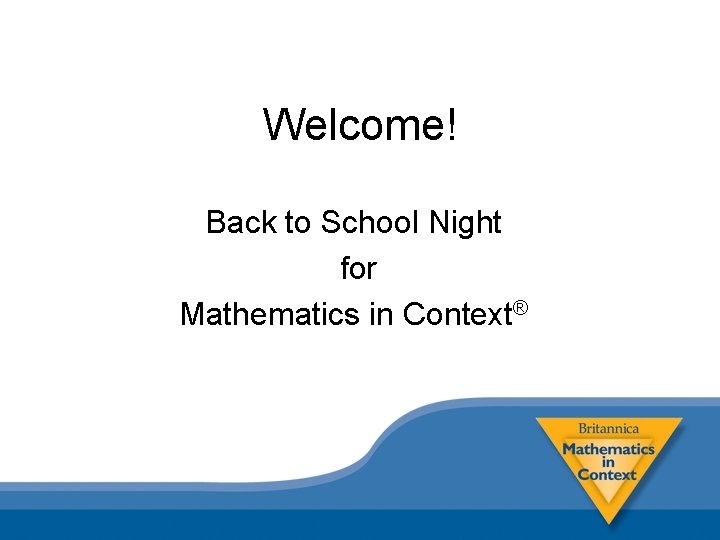 Welcome!

Back to School Night
for
Mathematics in Context®

Britannica
Mathematics in Context